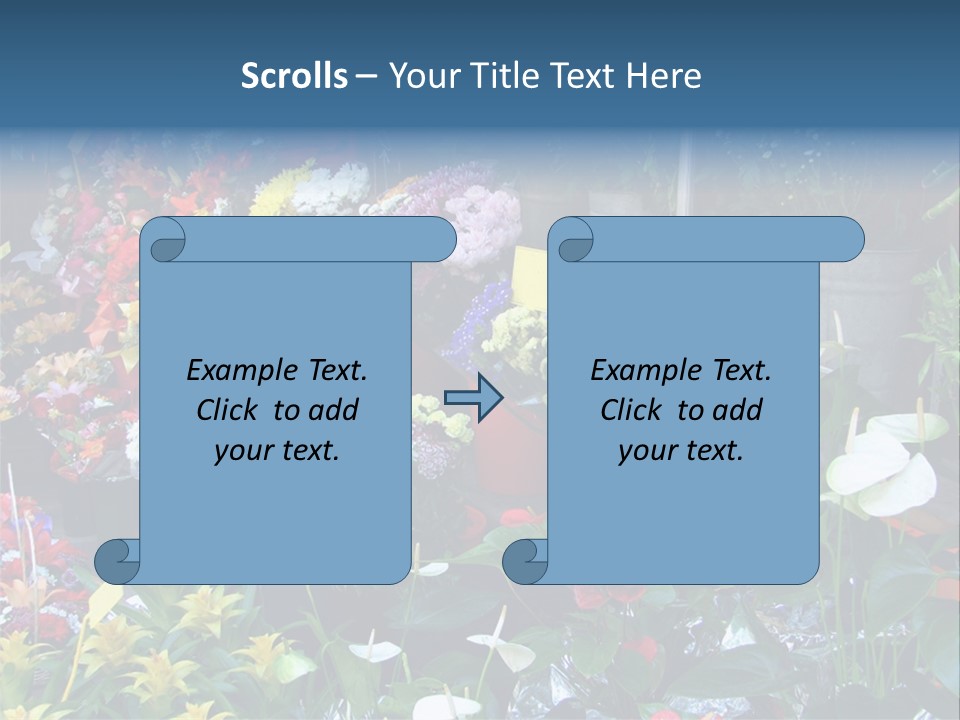 Scrolls – Your Title Text Here

Example Text. Click to add your text.

Example Text. Click to add your text.